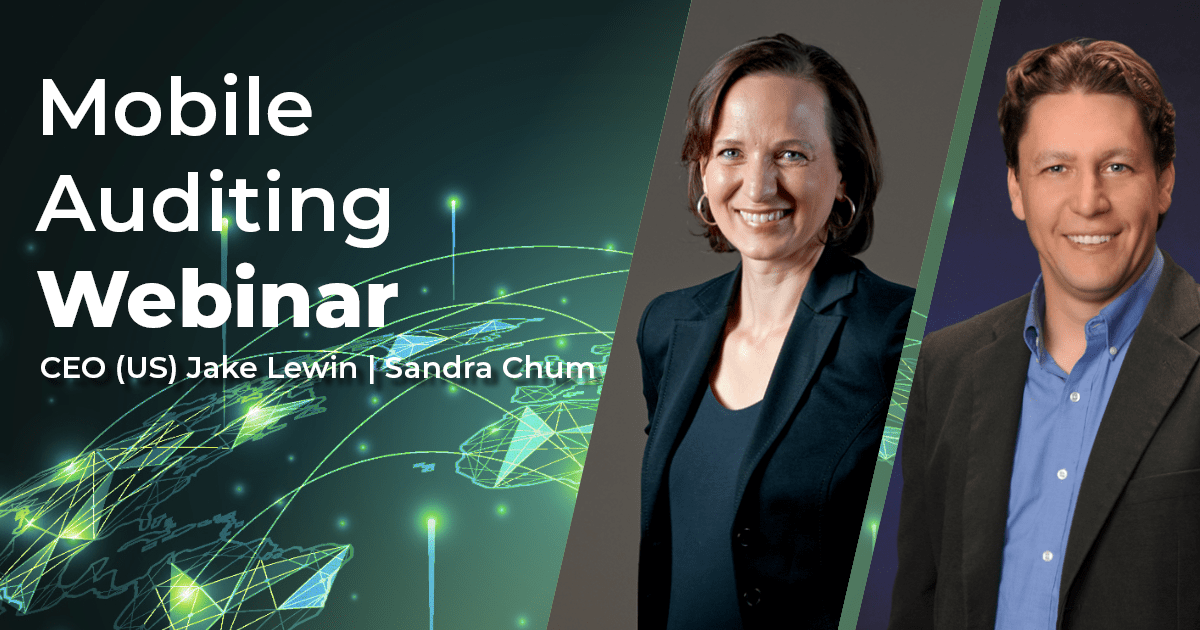 Mobile Auditing Webinar

CEO (US) Jake Lewin | Sandra Chum